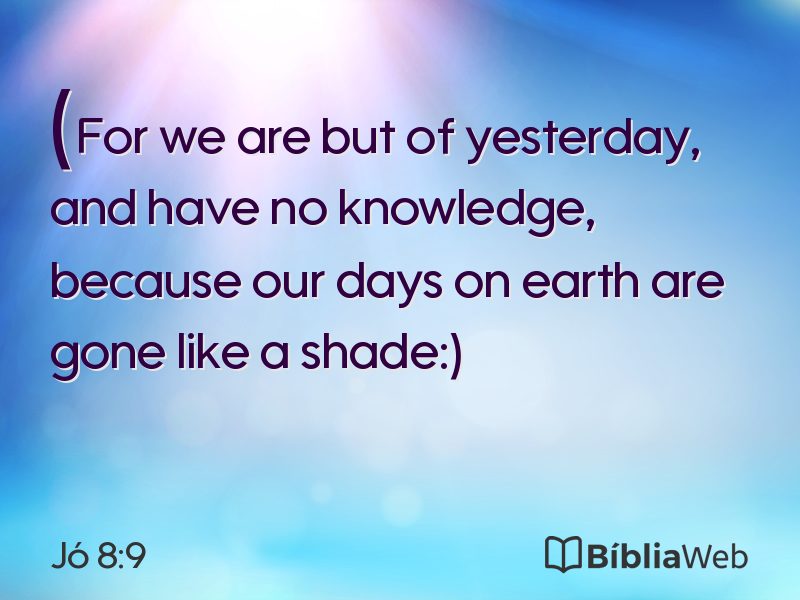 (For we are but of yesterday, and have no knowledge, because our days on earth are gone like a shade:)

Jó 8:9

BíbliaWeb